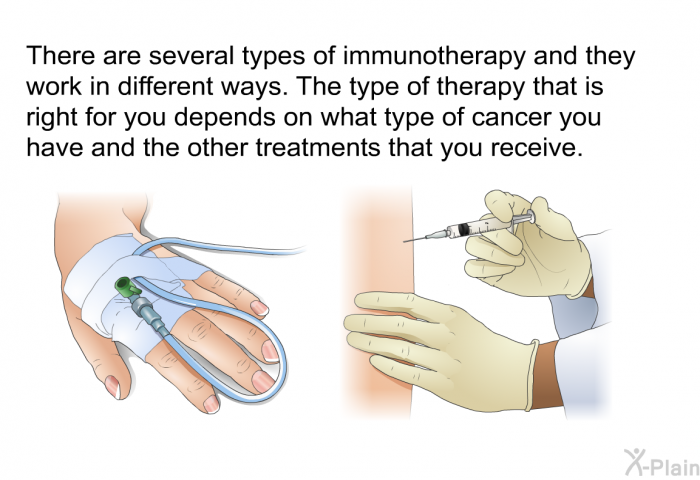 There are several types of immunotherapy and they work in different ways. The type of therapy that is right for you depends on what type of cancer you have and the other treatments that you receive.

X-Plain